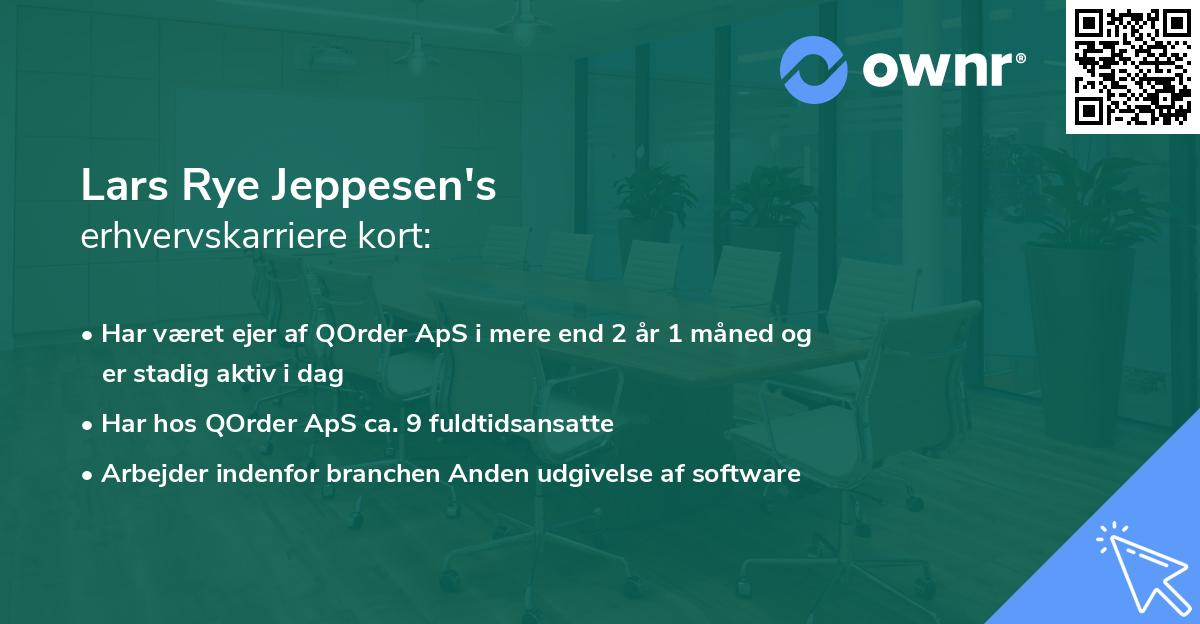 ownr®

Lars Rye Jeppesen's
erhvervskarriere kort:

• Har været ejer af QOrder ApS i mere end 2 år 1 måned og er stadig aktiv i dag

• Har hos QOrder ApS ca. 9 fuldtidsansatte

• Arbejder indenfor branchen Anden udgivelse af software